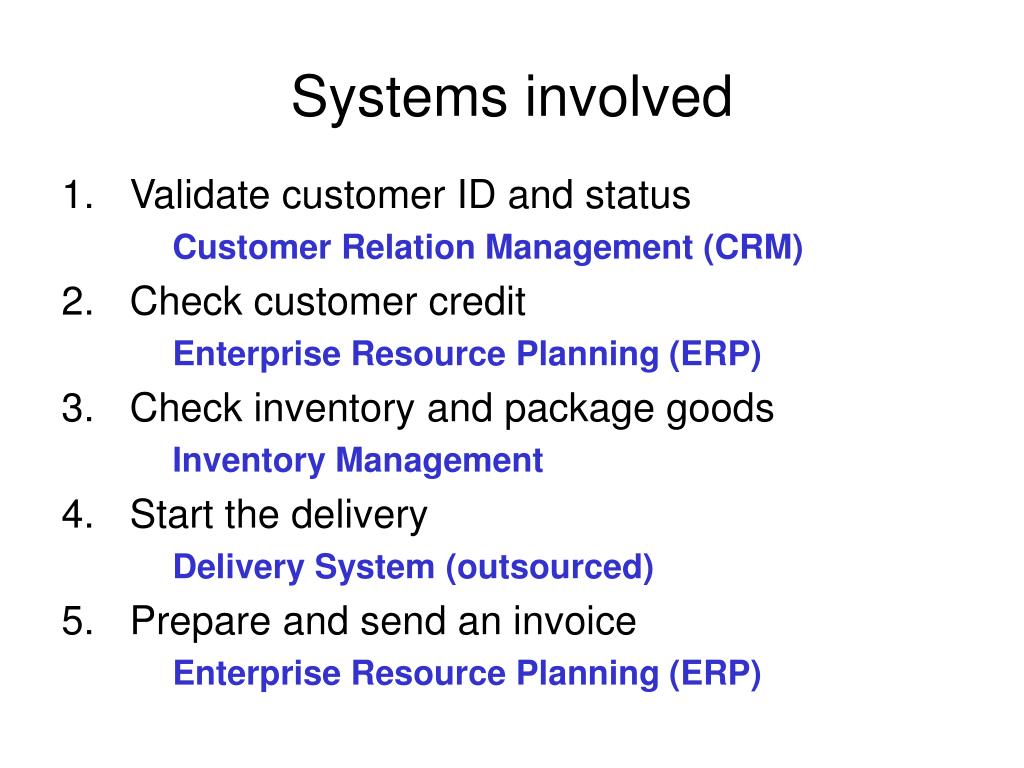 Systems involved

1. Validate customer ID and status
Customer Relation Management (CRM)
2. Check customer credit
Enterprise Resource Planning (ERP)
3. Check inventory and package goods
Inventory Management
4. Start the delivery
Delivery System (outsourced)
5. Prepare and send an invoice
Enterprise Resource Planning (ERP)